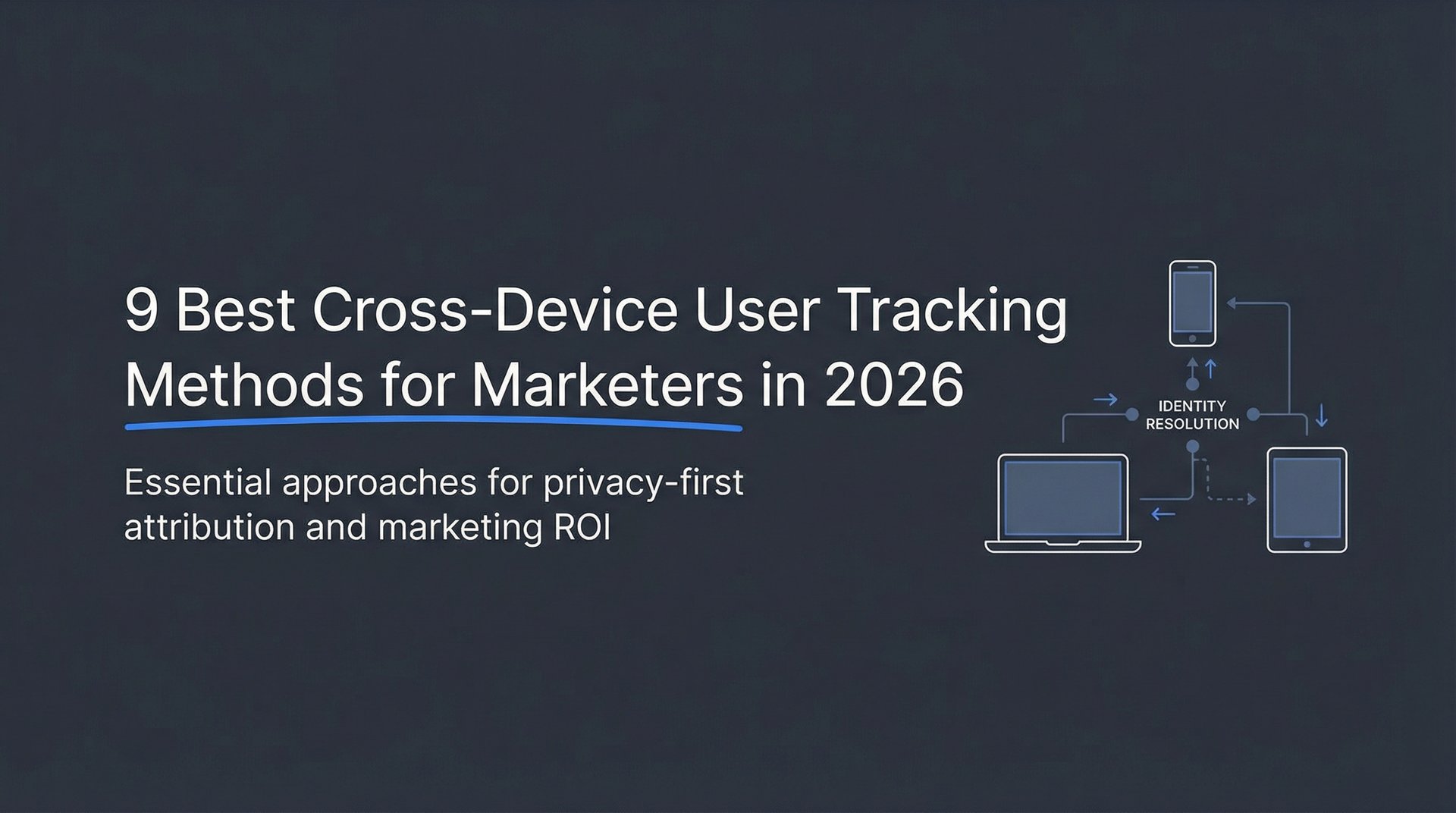 9 Best Cross-Device User Tracking Methods for Marketers in 2026

Essential approaches for privacy-first attribution and marketing ROI

IDENTITY RESOLUTION